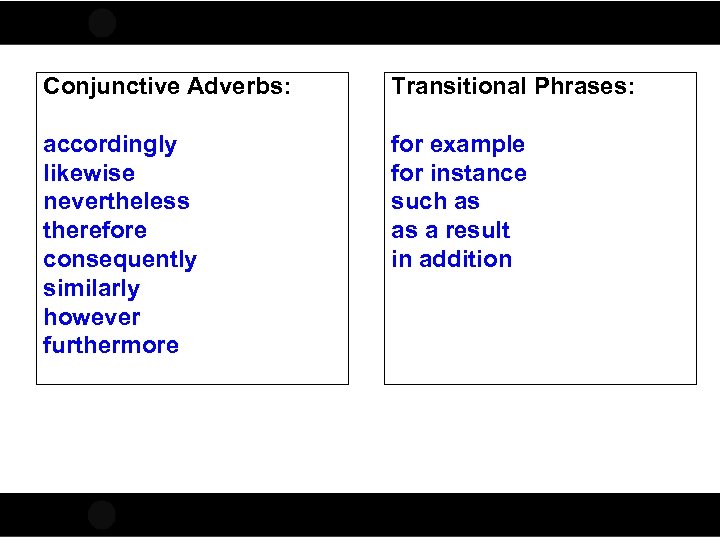 Conjunctive Adverbs:

accordingly
likewise
nevertheless
therefore
consequently
similarly
however
furthermore

Transitional Phrases:

for example
for instance
such as
as a result
in addition